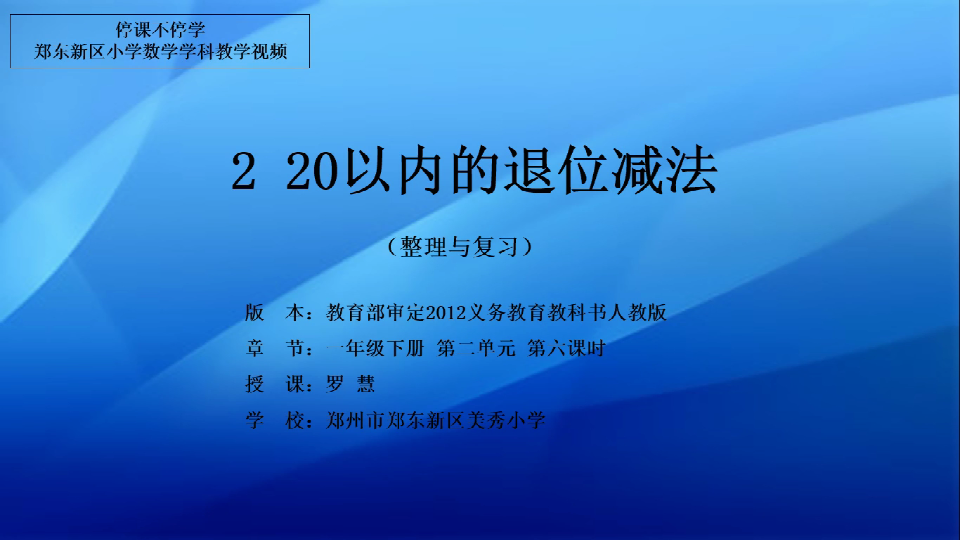 停课不停学
郑东新区小学数学学科教学视频

2 20以内的退位减法

（整理与复习）

版 本：教育部审定2012义务教育教科书人教版
章 节：一年级下册 第二单元 第六课时
授 课：罗 慧
学 校：郑州市郑东新区美秀小学